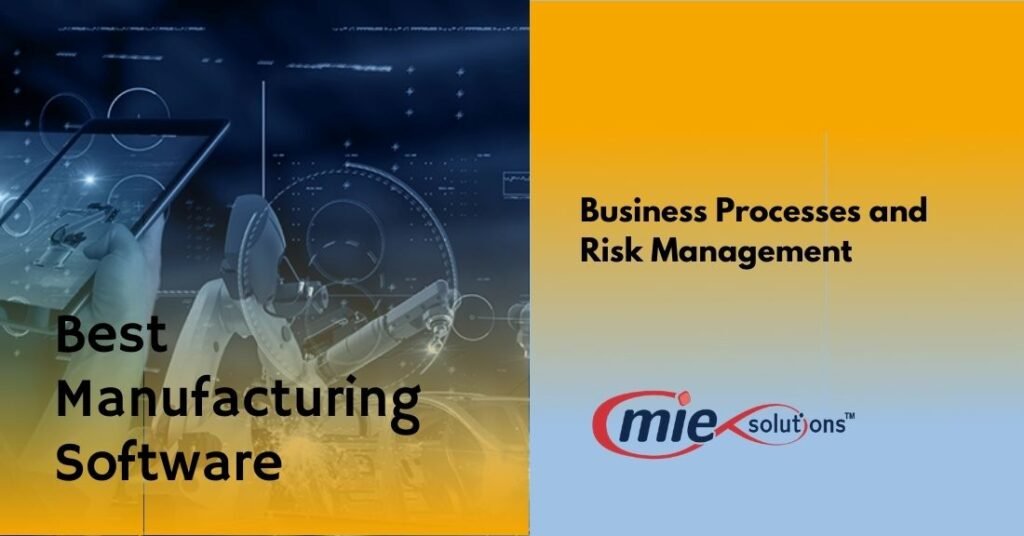 Best Manufacturing Software

Business Processes and Risk Management

mie solutions™